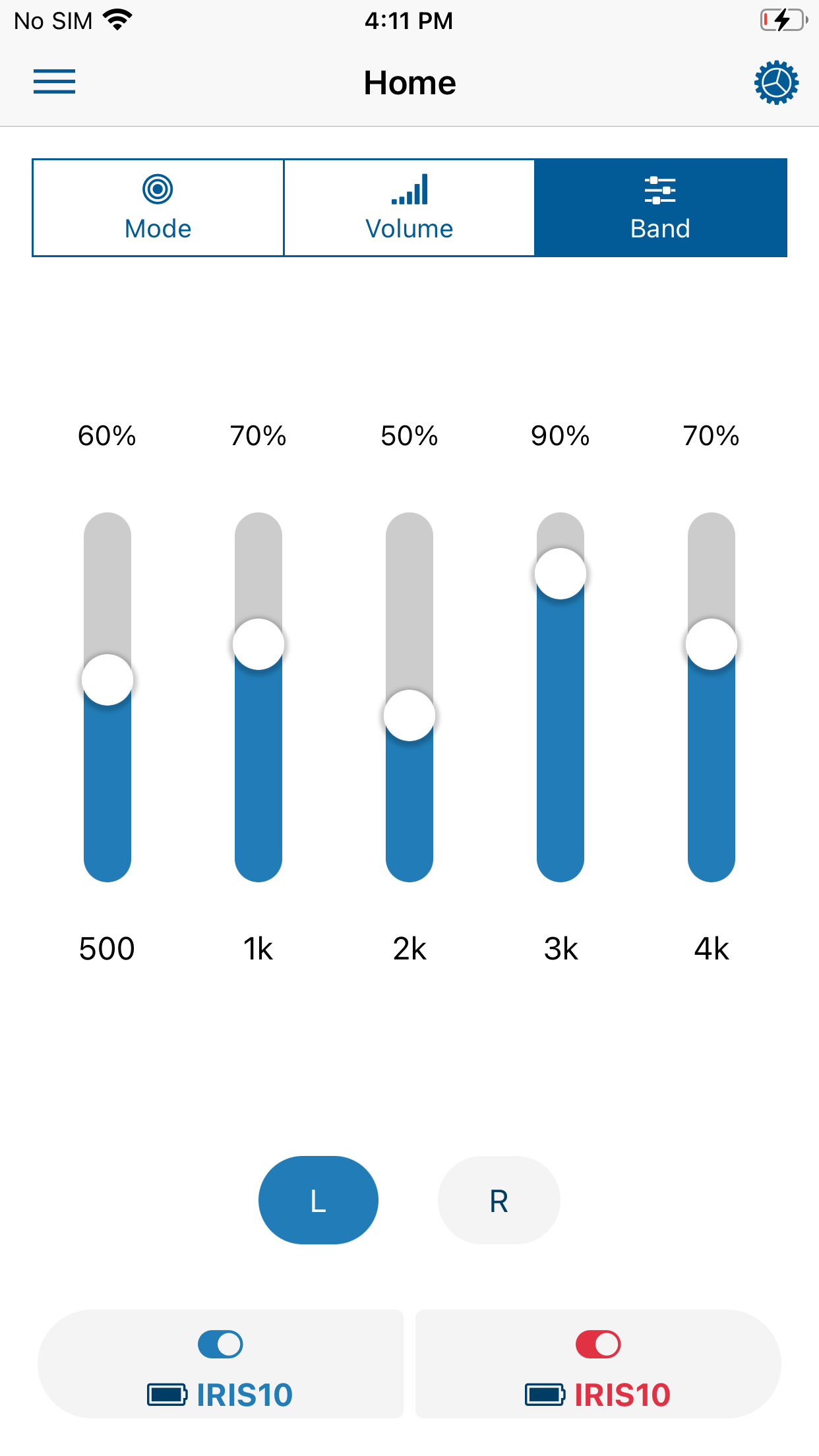 No SIM 4:11 PM

Home

Mode Volume Band

60% 70% 50% 90% 70%

500 1k 2k 3k 4k

L R

IRIS10 IRIS10